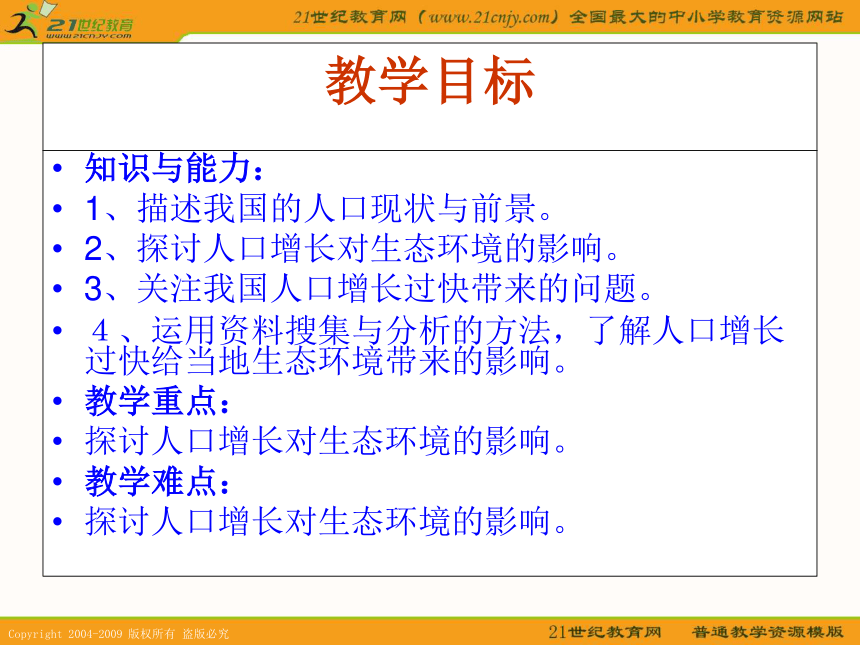 21世纪教育
www.21cnjy.com

21世纪教育网（www.21cnjy.com）全国最大的中小学教育资源网站

教学目标

• 知识与能力：
• 1、描述我国的人口现状与前景。
• 2、探讨人口增长对生态环境的影响。
• 3、关注我国人口增长过快带来的问题。
• ４、运用资料搜集与分析的方法，了解人口增长过快给当地生态环境带来的影响。
• 教学重点：
• 探讨人口增长对生态环境的影响。
• 教学难点：
• 探讨人口增长对生态环境的影响。

Copyright 2004-2009 版权所有 盗版必究

21世纪教育网 普通教学资源模版